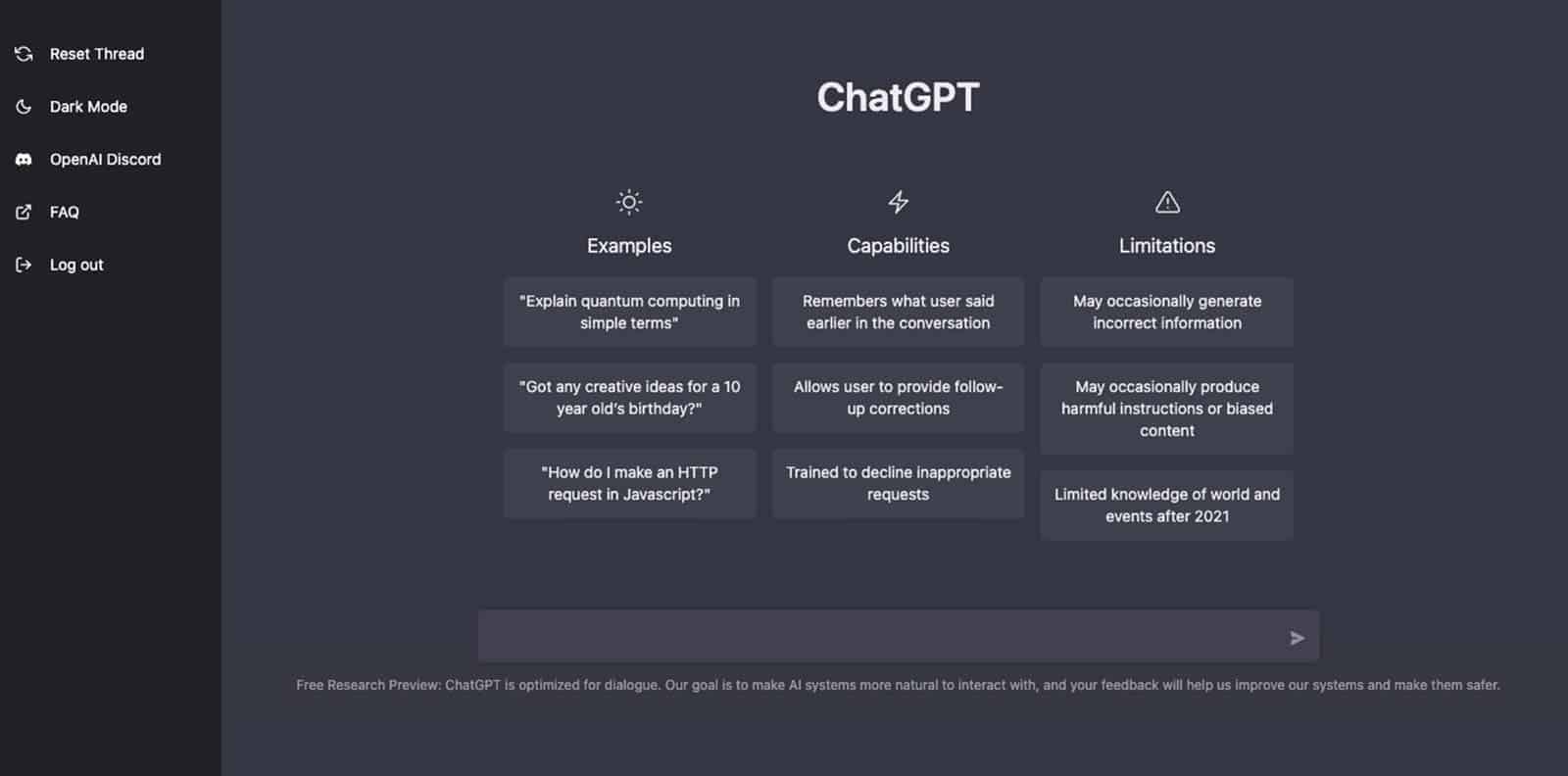 Reset Thread

Dark Mode

OpenAI Discord

FAQ

Log out

ChatGPT

Examples

"Explain quantum computing in simple terms"

"Got any creative ideas for a 10 year old's birthday?"

"How do I make an HTTP request in Javascript?"

Capabilities

Remembers what user said earlier in the conversation

Allows user to provide follow-up corrections

Trained to decline inappropriate requests

Limitations

May occasionally generate incorrect information

May occasionally produce harmful instructions or biased content

Limited knowledge of world and events after 2021

Free Research Preview: ChatGPT is optimized for dialogue. Our goal is to make AI systems more natural to interact with, and your feedback will help us improve our systems and make them safer.